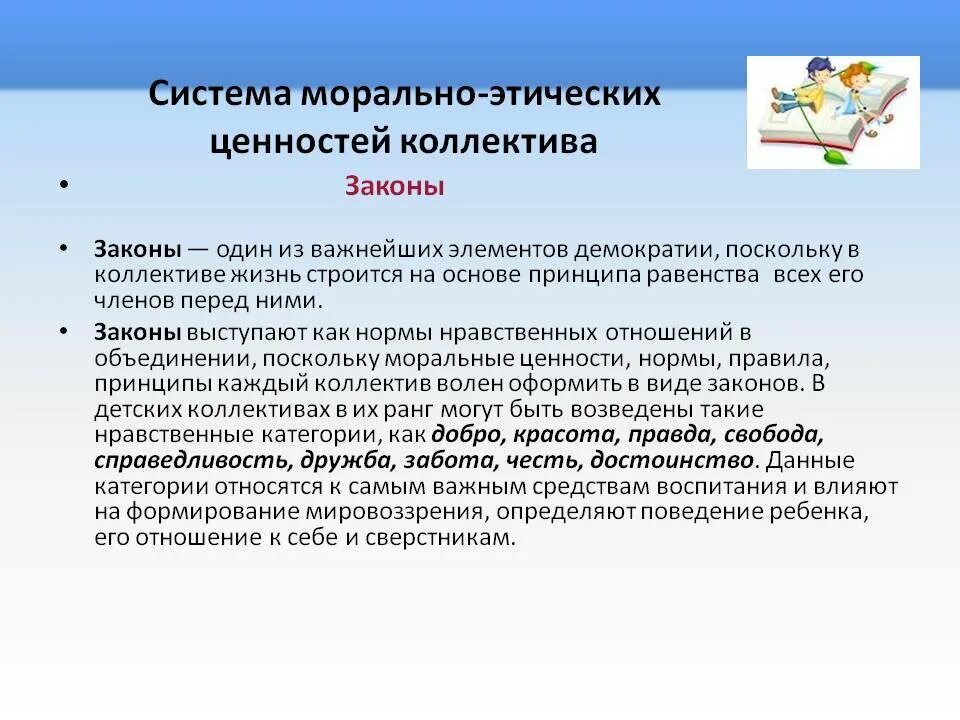 Система морально-этических ценностей коллектива

• Законы

• Законы — один из важнейших элементов демократии, поскольку в коллективе жизнь строится на основе принципа равенства всех его членов перед ними.

• Законы выступают как нормы нравственных отношений в объединении, поскольку моральные ценности, нормы, правила, принципы каждый коллектив волен оформить в виде законов. В детских коллективах в их ранг могут быть возведены такие нравственные категории, как добро, красота, правда, свобода, справедливость, дружба, забота, честь, достоинство. Данные категории относятся к самым важным средствам воспитания и влияют на формирование мировоззрения, определяют поведение ребенка, его отношение к себе и сверстникам.